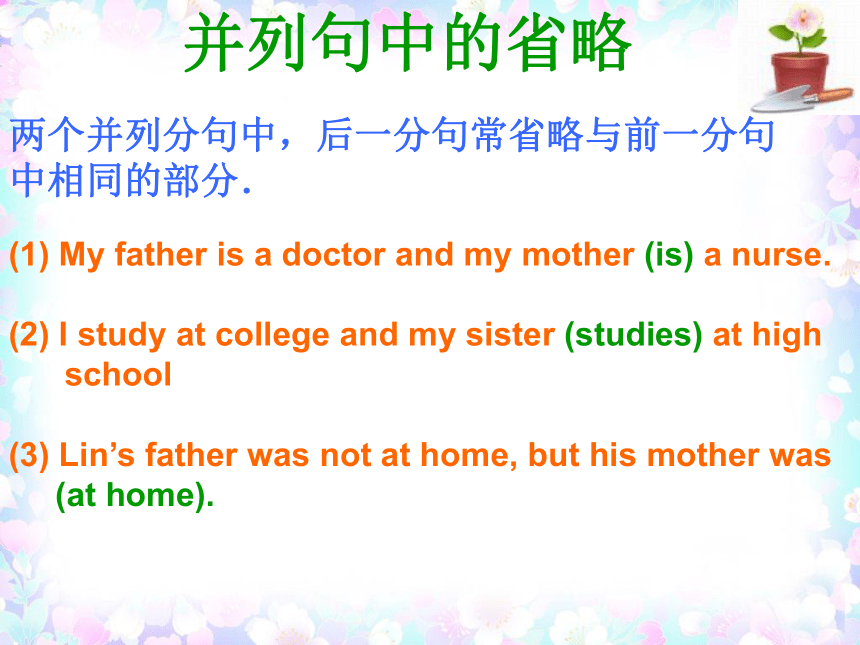 并列句中的省略

两个并列分句中，后一分句常省略与前一分句中相同的部分.

(1) My father is a doctor and my mother (is) a nurse.

(2) I study at college and my sister (studies) at high school

(3) Lin’s father was not at home, but his mother was (at home).